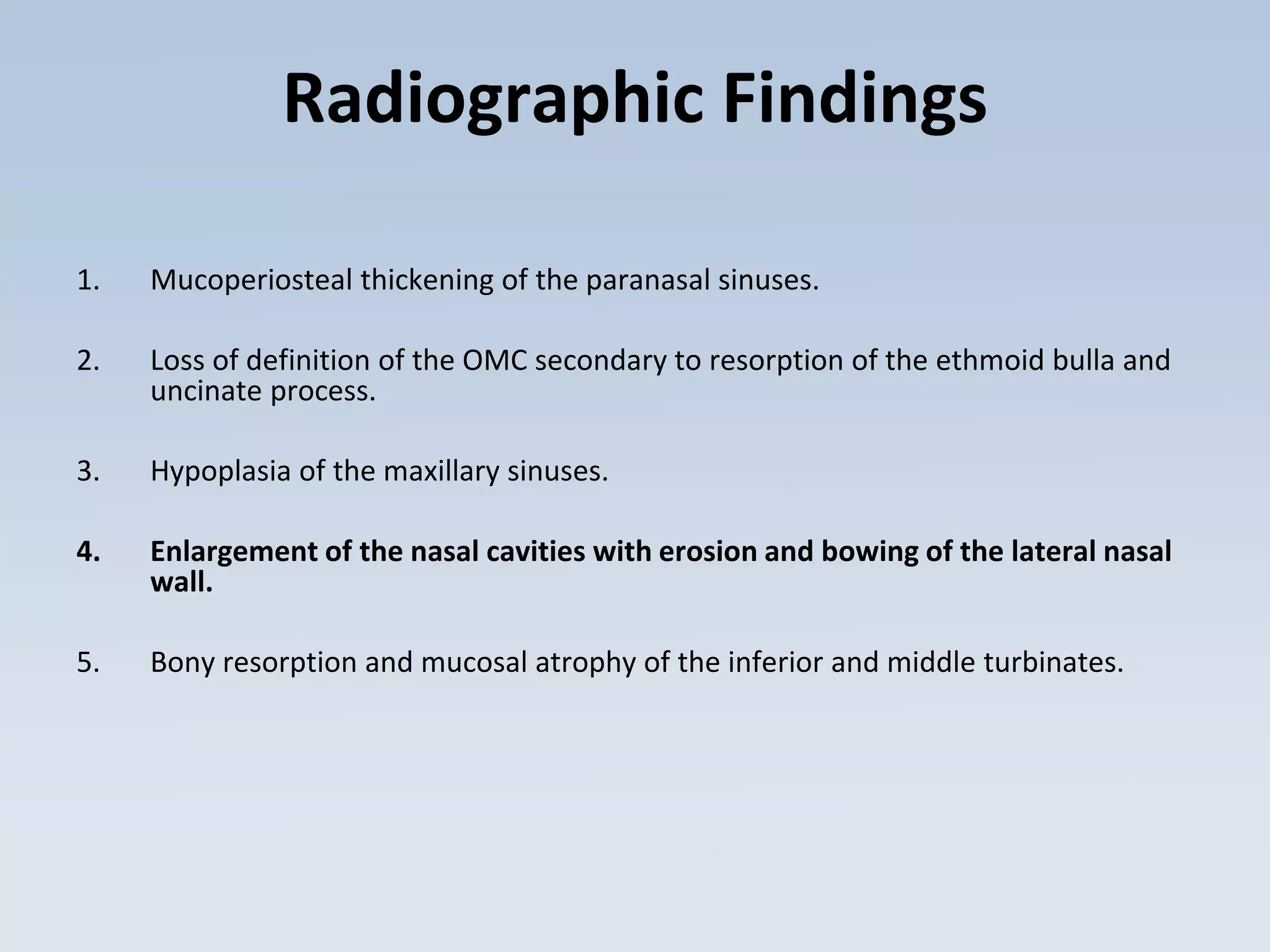 Radiographic Findings

1. Mucoperiosteal thickening of the paranasal sinuses.

2. Loss of definition of the OMC secondary to resorption of the ethmoid bulla and uncinate process.

3. Hypoplasia of the maxillary sinuses.

4. Enlargement of the nasal cavities with erosion and bowing of the lateral nasal wall.

5. Bony resorption and mucosal atrophy of the inferior and middle turbinates.